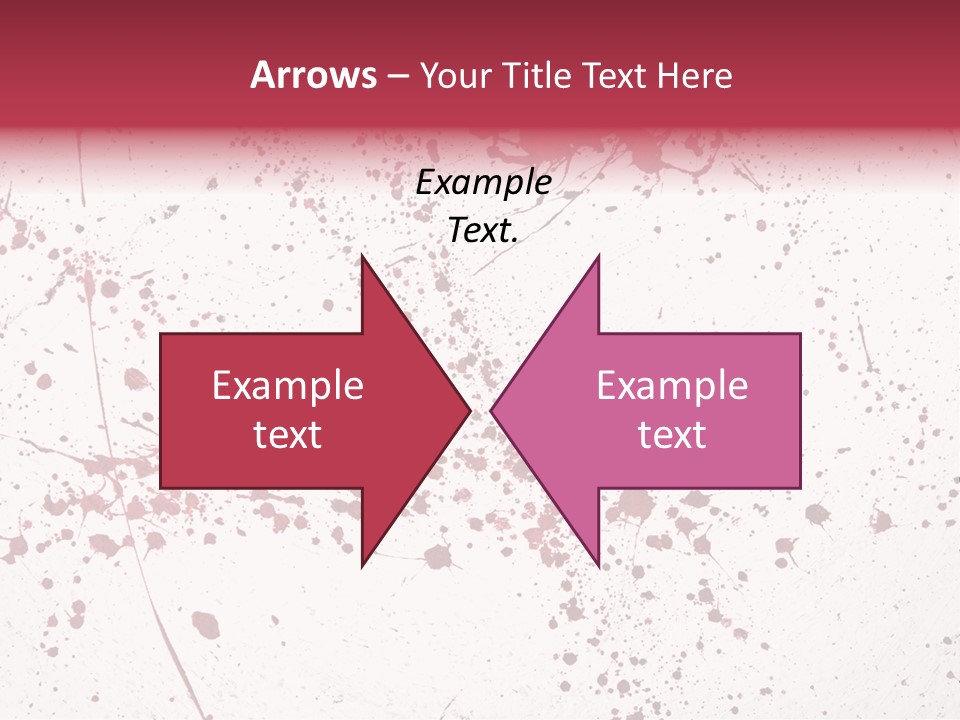 Arrows – Your Title Text Here

Example Text.

Example text

Example text